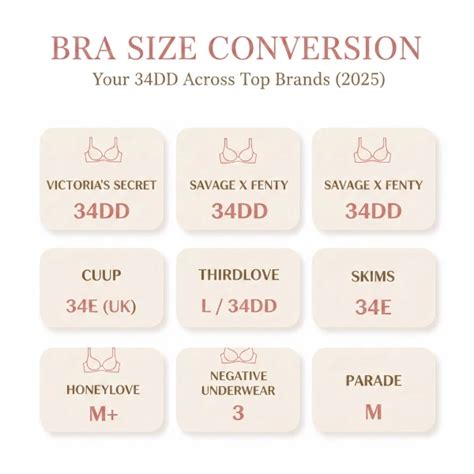 BRA SIZE CONVERSION
Your 34DD Across Top Brands (2025)

VICTORIA'S SECRET
34DD

SAVAGE X FENTY
34DD

SAVAGE X FENTY
34DD

CUUP
34E (UK)

THIRDLOVE
L / 34DD

SKIMS
34E

HONEYLOVE
M+

NEGATIVE UNDERWEAR
3

PARADE
M